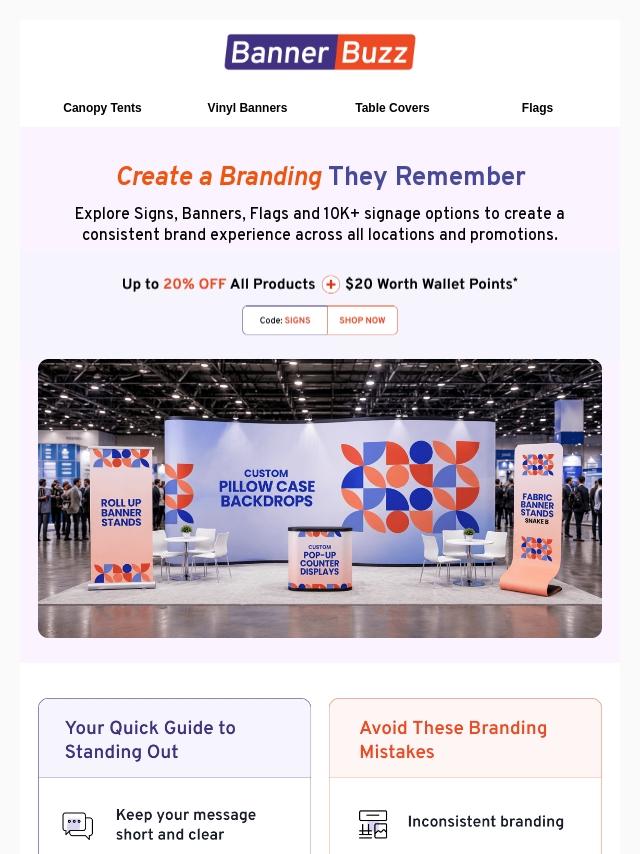 Banner Buzz

Canopy Tents
Vinyl Banners
Table Covers
Flags

Create a Branding They Remember

Explore Signs, Banners, Flags and 10K+ signage options to create a consistent brand experience across all locations and promotions.

Up to 20% OFF All Products + $20 Worth Wallet Points*

Code: SIGNS
SHOP NOW

ROLL UP BANNER STANDS

CUSTOM PILLOW CASE BACKDROPS

CUSTOM POP-UP COUNTER DISPLAYS

FABRIC BANNER STANDS SNAKE B

Your Quick Guide to Standing Out

Keep your message short and clear

Avoid These Branding Mistakes

Inconsistent branding